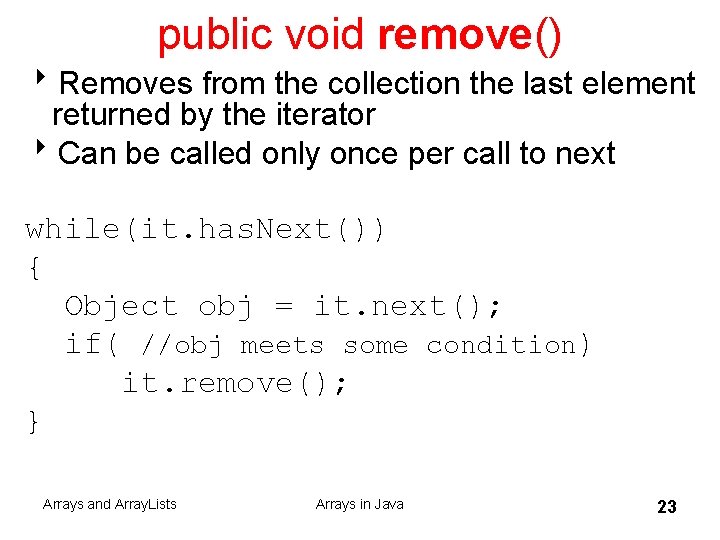 public void remove()

Removes from the collection the last element returned by the iterator

Can be called only once per call to next

while(it.hasNext())
{
  Object obj = it.next();
  if( //obj meets some condition)
     it.remove();
}

Arrays and ArrayLists

Arrays in Java

23